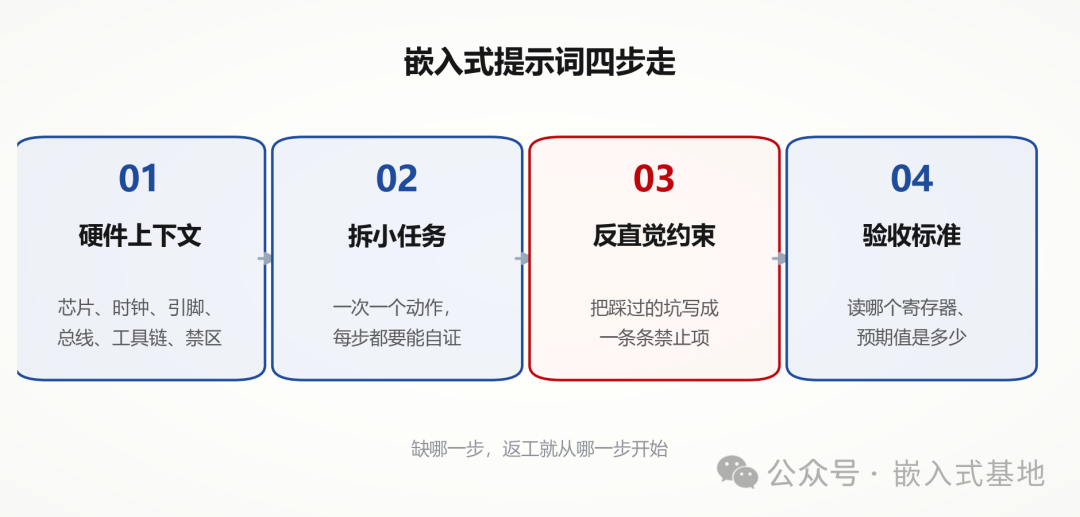 嵌入式提示词四步走

01
硬件上下文
芯片、时钟、引脚、总线、工具链、禁区

02
拆小任务
一次一个动作，每步都要能自证

03
反直觉约束
把踩过的坑写成一条条禁止项

04
验收标准
读哪个寄存器、预期值是多少

缺哪一步，返工就从哪一步开始

公众号 · 嵌入式基地